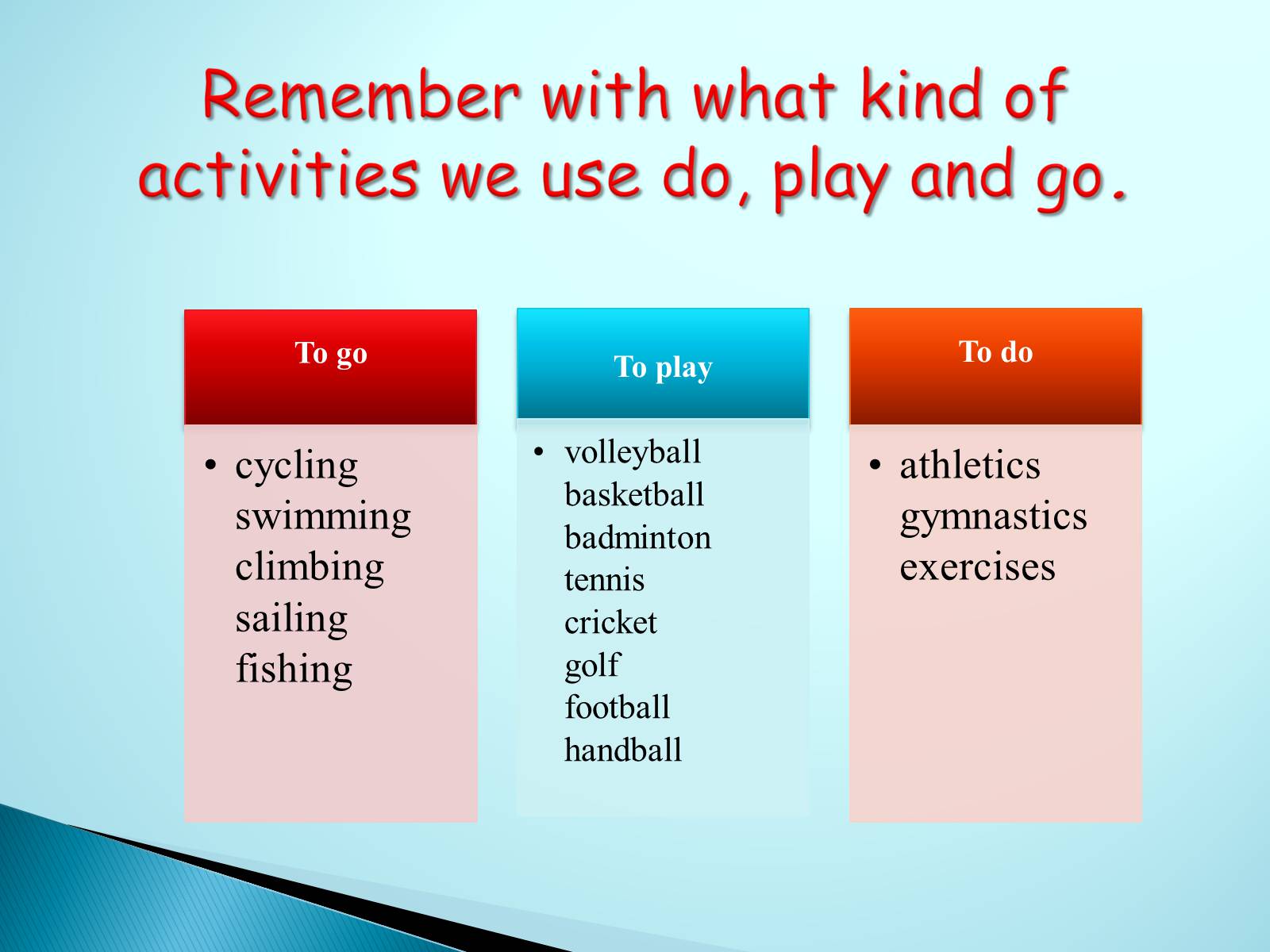 Remember with what kind of activities we use do, play and go.

To go

• cycling
swimming
climbing
sailing
fishing

To play

• volleyball
basketball
badminton
tennis
cricket
golf
football
handball

To do

• athletics
gymnastics
exercises